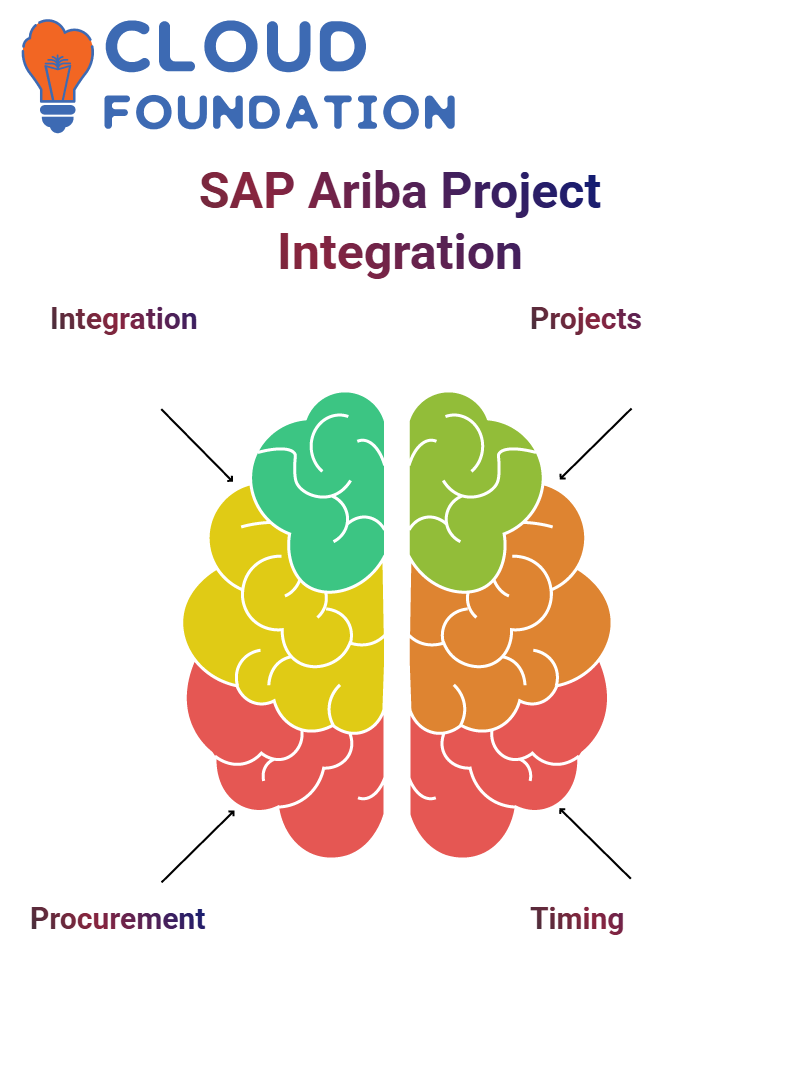 CLOUD FOUNDATION

SAP Ariba Project Integration

Integration

Projects

Procurement

Timing